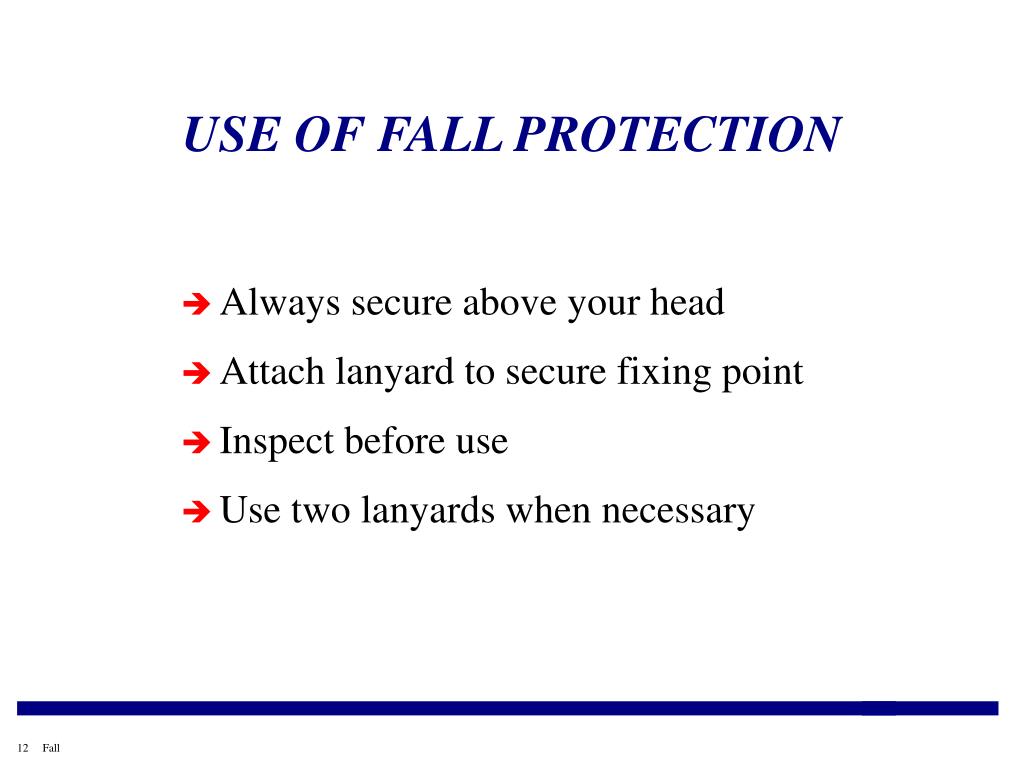 USE OF FALL PROTECTION

➔ Always secure above your head

➔ Attach lanyard to secure fixing point

➔ Inspect before use

➔ Use two lanyards when necessary

12 Fall